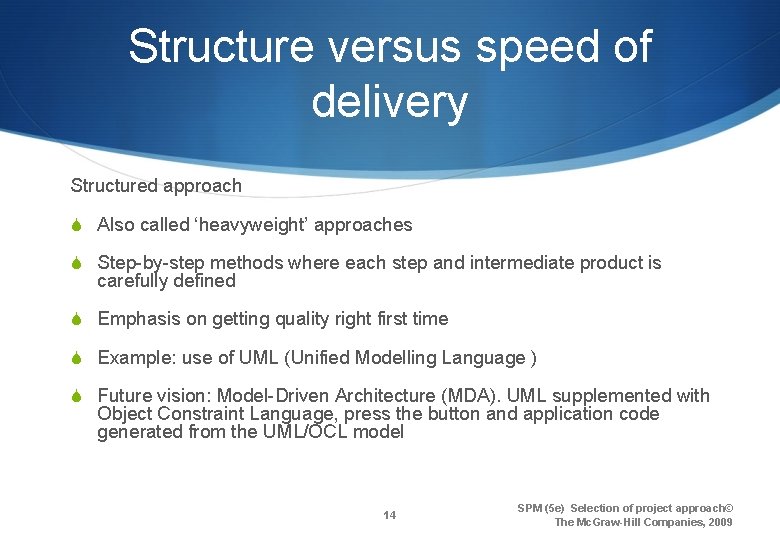 Structure versus speed of delivery

Structured approach

Also called ‘heavyweight’ approaches

Step-by-step methods where each step and intermediate product is carefully defined

Emphasis on getting quality right first time

Example: use of UML (Unified Modelling Language )

Future vision: Model-Driven Architecture (MDA). UML supplemented with Object Constraint Language, press the button and application code generated from the UML/OCL model

14

SPM (5e) Selection of project approach© The McGraw-Hill Companies, 2009